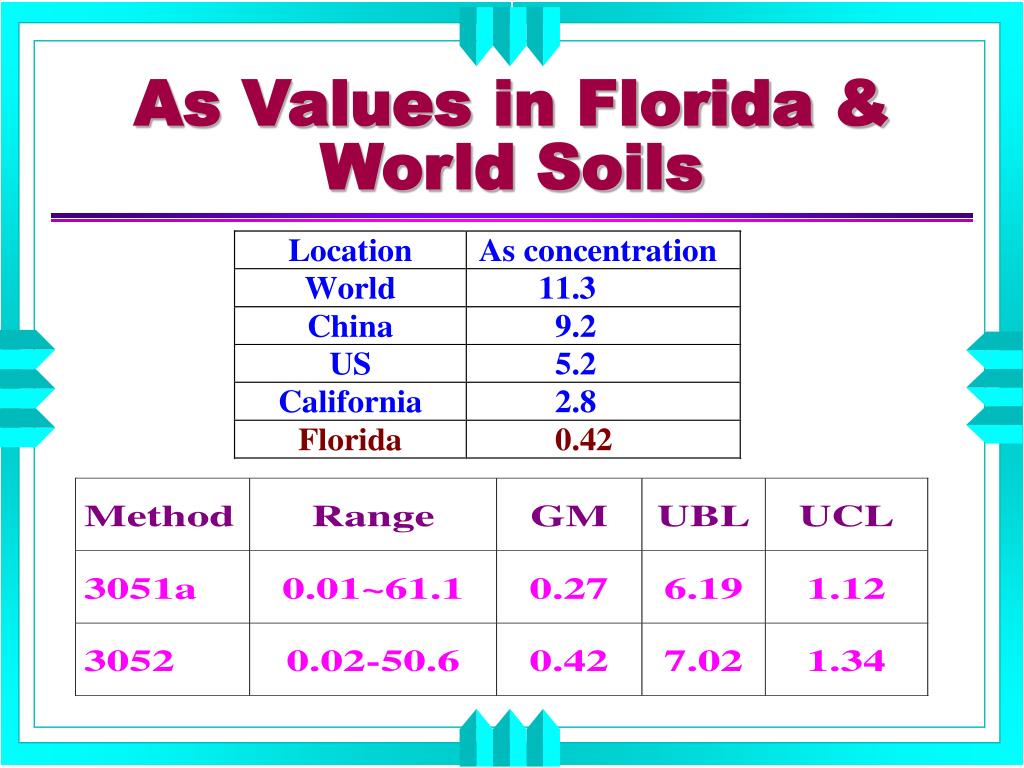 As Values in Florida & World Soils

| Location | As concentration |
|---|---|
| World | 11.3 |
| China | 9.2 |
| US | 5.2 |
| California | 2.8 |
| Florida | 0.42 |

| Method | Range | GM | UBL | UCL |
|---|---|---|---|---|
| 3051a | 0.01~61.1 | 0.27 | 6.19 | 1.12 |
| 3052 | 0.02-50.6 | 0.42 | 7.02 | 1.34 |